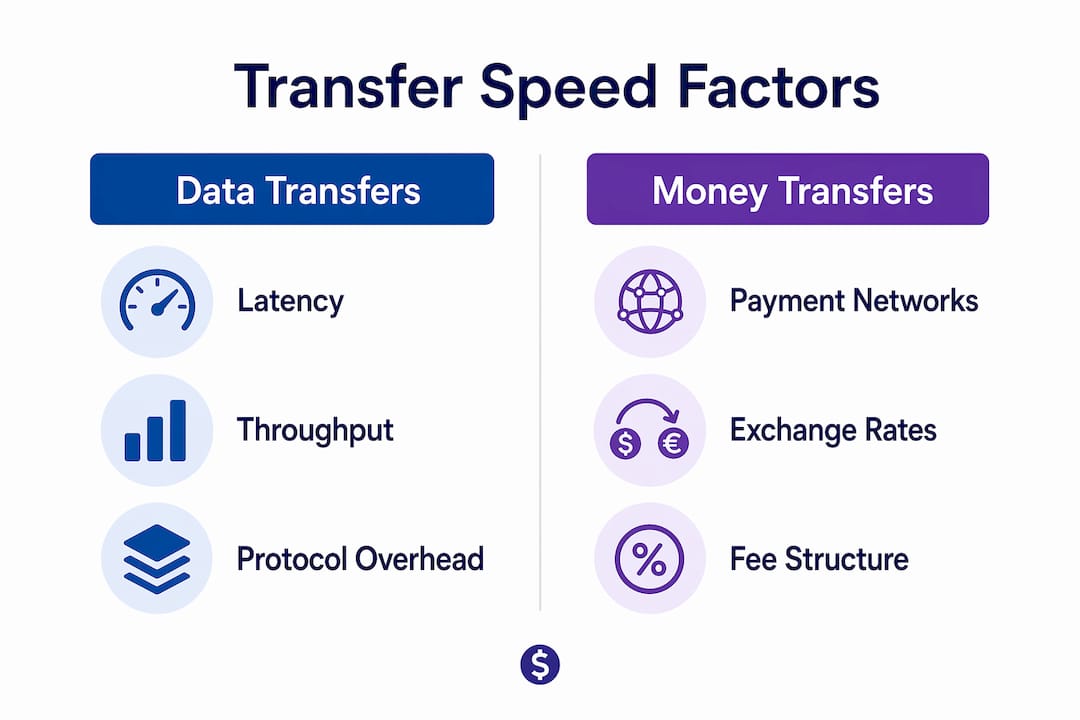 Transfer Speed Factors

Data Transfers

Latency

Throughput

Protocol Overhead

Money Transfers

Payment Networks

$ €

Exchange Rates

%

Fee Structure

$